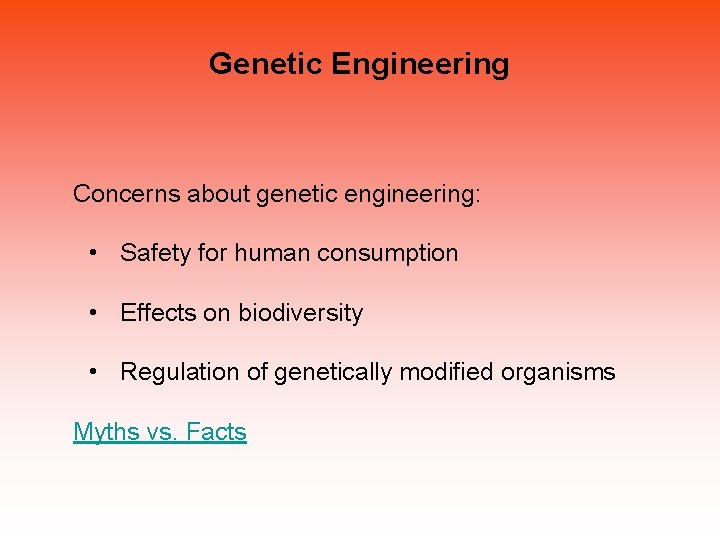 Genetic Engineering

Concerns about genetic engineering:

• Safety for human consumption

• Effects on biodiversity

• Regulation of genetically modified organisms

Myths vs. Facts